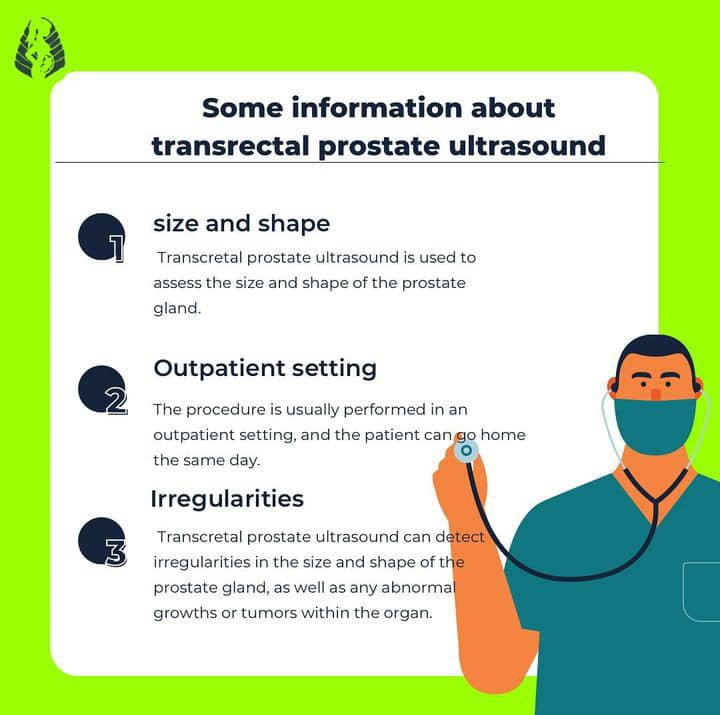 Some information about transrectal prostate ultrasound

1
size and shape
Transcretal prostate ultrasound is used to assess the size and shape of the prostate gland.

2
Outpatient setting
The procedure is usually performed in an outpatient setting, and the patient can go home the same day.

3
Irregularities
Transcretal prostate ultrasound can detect irregularities in the size and shape of the prostate gland, as well as any abnormal growths or tumors within the organ.